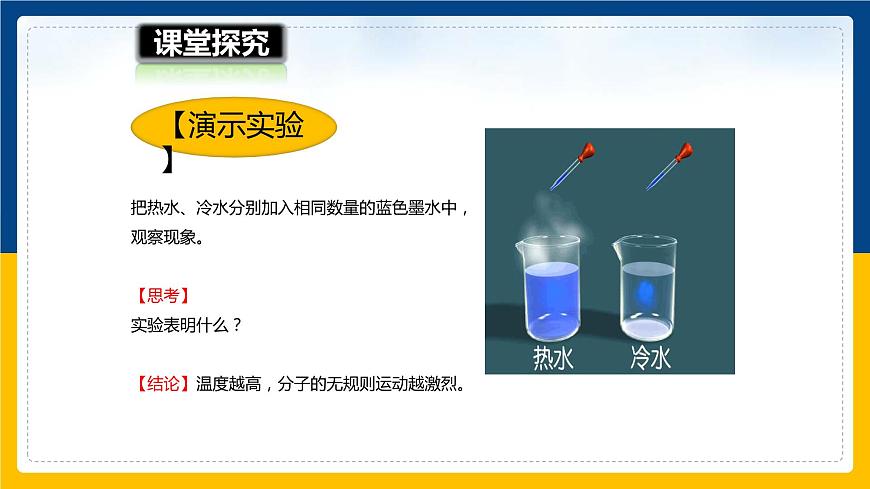 课堂探究

【演示实验】

把热水、冷水分别加入相同数量的蓝色墨水中，观察现象。

【思考】
实验表明什么？

【结论】温度越高，分子的无规则运动越激烈。

热水

冷水